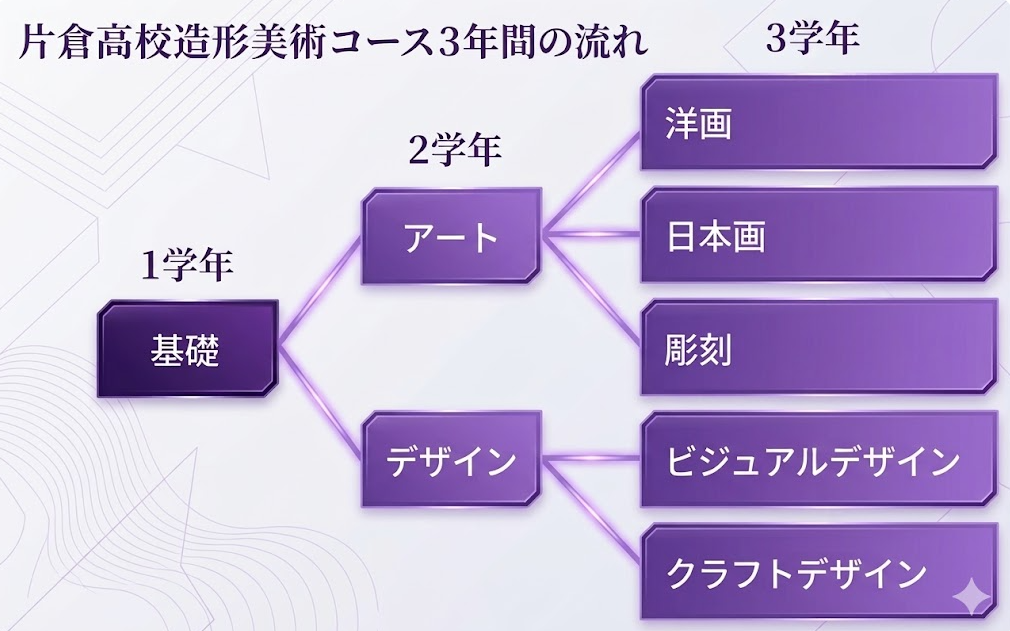 片倉高校造形美術コース3年間の流れ

1学年

基礎

2学年

アート

デザイン

3学年

洋画

日本画

彫刻

ビジュアルデザイン

クラフトデザイン